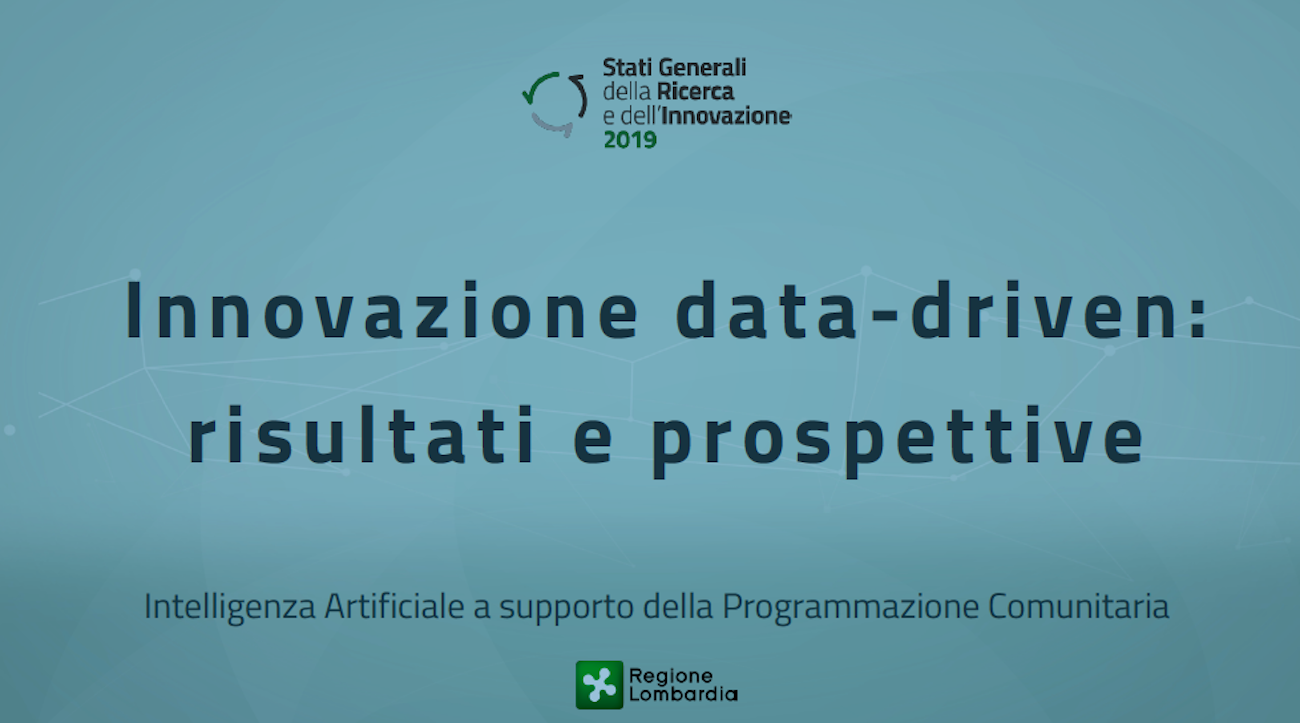 Stati Generali
della Ricerca
e dell'Innovazione
2019

Innovazione data-driven:
risultati e prospettive

Intelligenza Artificiale a supporto della Programmazione Comunitaria

Regione
Lombardia